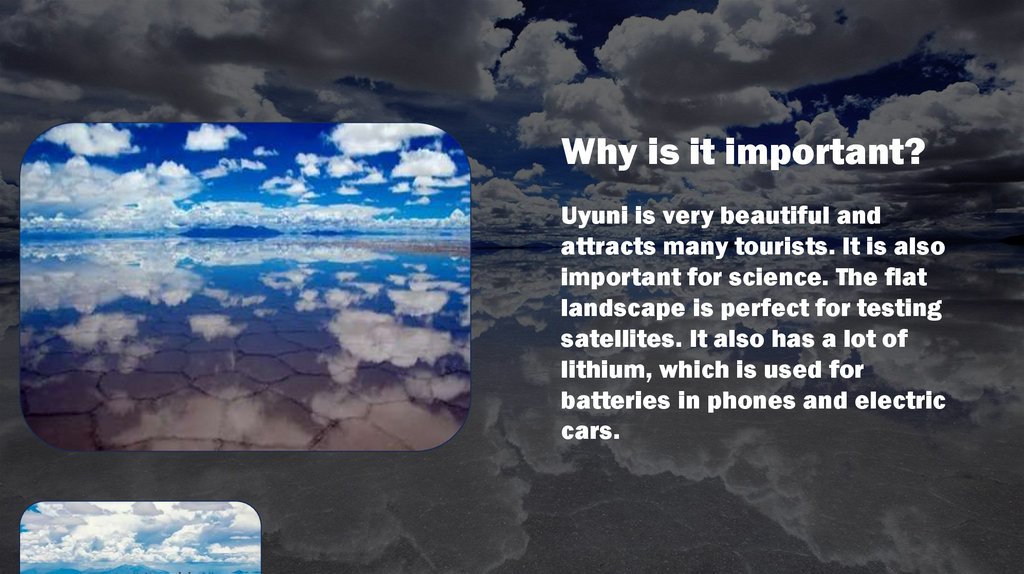 Why is it important?

Uyuni is very beautiful and attracts many tourists. It is also important for science. The flat landscape is perfect for testing satellites. It also has a lot of lithium, which is used for batteries in phones and electric cars.